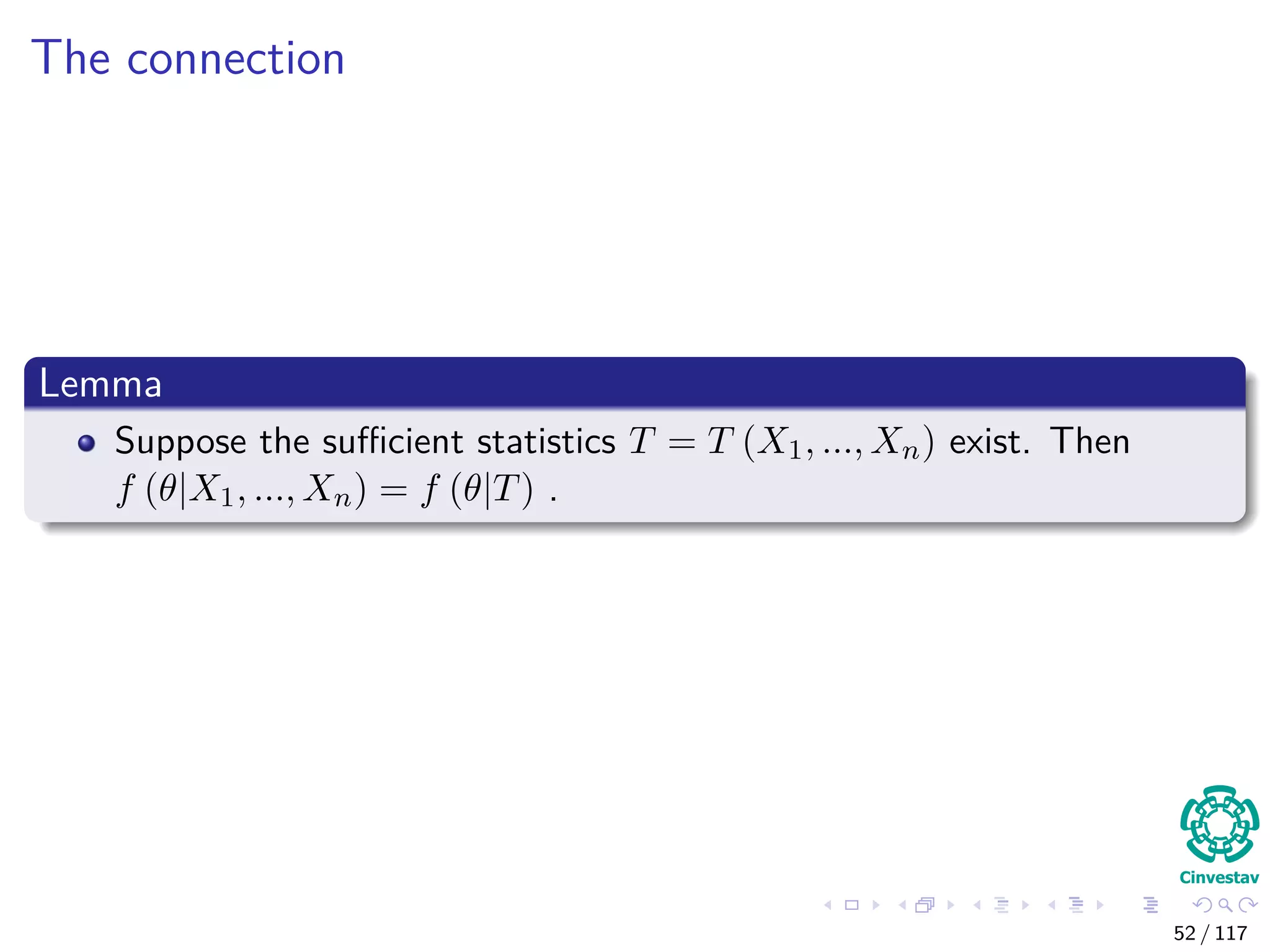 The connection

Lemma

Suppose the sufficient statistics $T = T(X_1, ..., X_n)$ exist. Then $f(\theta|X_1, ..., X_n) = f(\theta|T)$ .

Cinvestav

52 / 117